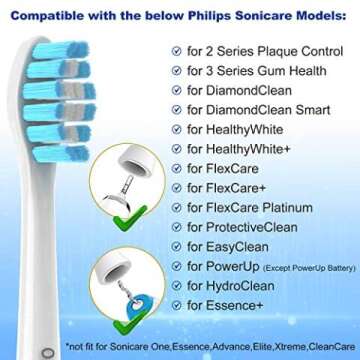 Compatible with the below Philips Sonicare Models:

for 2 Series Plaque Control
for 3 Series Gum Health
for DiamondClean
for DiamondClean Smart
for HealthyWhite
for HealthyWhite+
for FlexCare
for FlexCare+
for FlexCare Platinum
for ProtectiveClean
for EasyClean
for PowerUp (Except PowerUp Battery)
for HydroClean
for Essence+

*not fit for Sonicare One,Essence,Advance,Elite,Xtreme,CleanCare